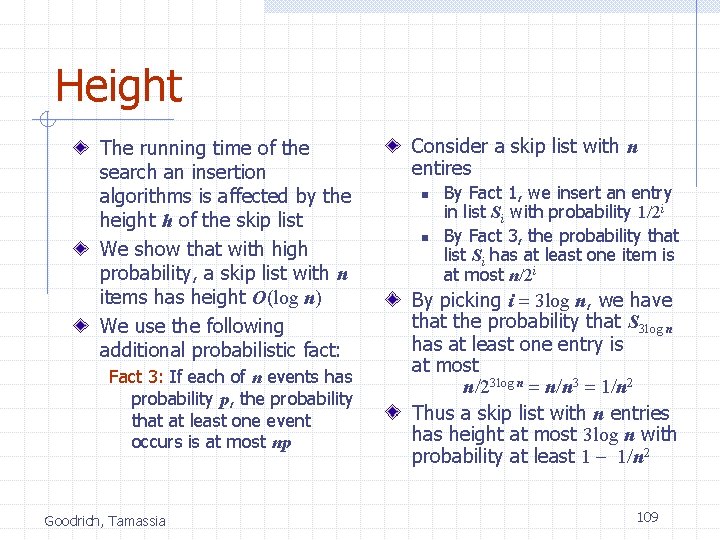 Height

The running time of the search an insertion algorithms is affected by the height $h$ of the skip list

We show that with high probability, a skip list with $n$ items has height $O(\log n)$

We use the following additional probabilistic fact:

Fact 3: If each of $n$ events has probability $p$, the probability that at least one event occurs is at most $np$

Consider a skip list with $n$ entires

By Fact 1, we insert an entry in list $S_i$ with probability $1/2^i$

By Fact 3, the probability that list $S_i$ has at least one item is at most $n/2^i$

By picking $i = 3\log n$, we have that the probability that $S_{3\log n}$ has at least one entry is at most

$n/2^{3\log n} = n/n^3 = 1/n^2$

Thus a skip list with $n$ entries has height at most $3\log n$ with probability at least $1 - 1/n^2$

Goodrich, Tamassia

109